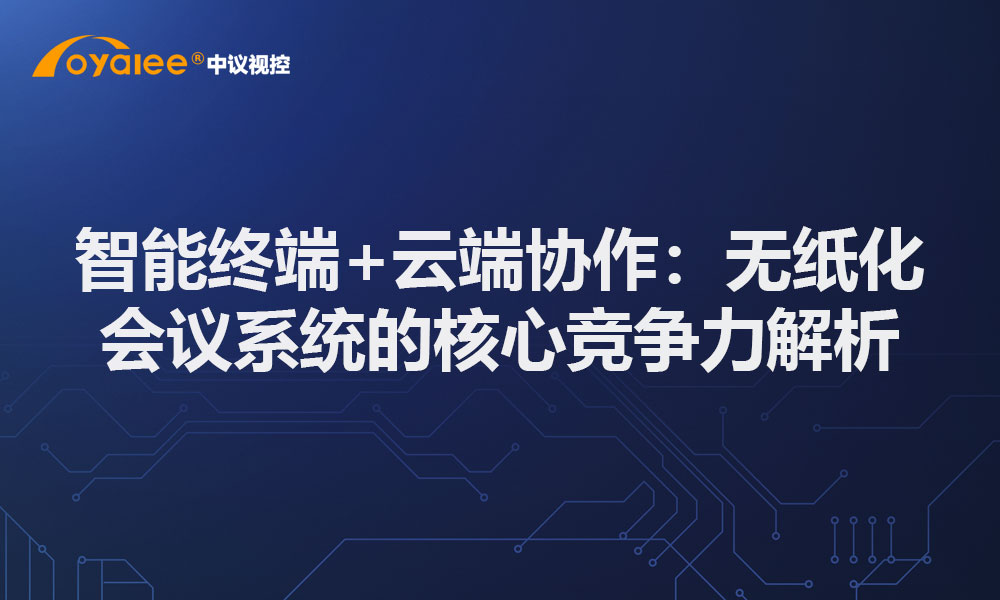 oyalee® 中议视控

智能终端+云端协作：无纸化会议系统的核心竞争力解析